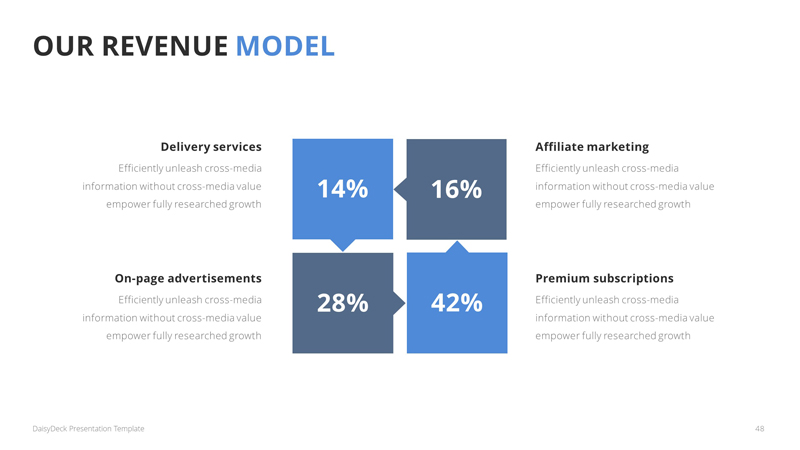 OUR REVENUE MODEL

Delivery services
Efficiently unleash cross-media information without cross-media value empower fully researched growth

14%

16%

Affiliate marketing
Efficiently unleash cross-media information without cross-media value empower fully researched growth

On-page advertisements
Efficiently unleash cross-media information without cross-media value empower fully researched growth

28%

42%

Premium subscriptions
Efficiently unleash cross-media information without cross-media value empower fully researched growth

DaisyDeck Presentation Template

48